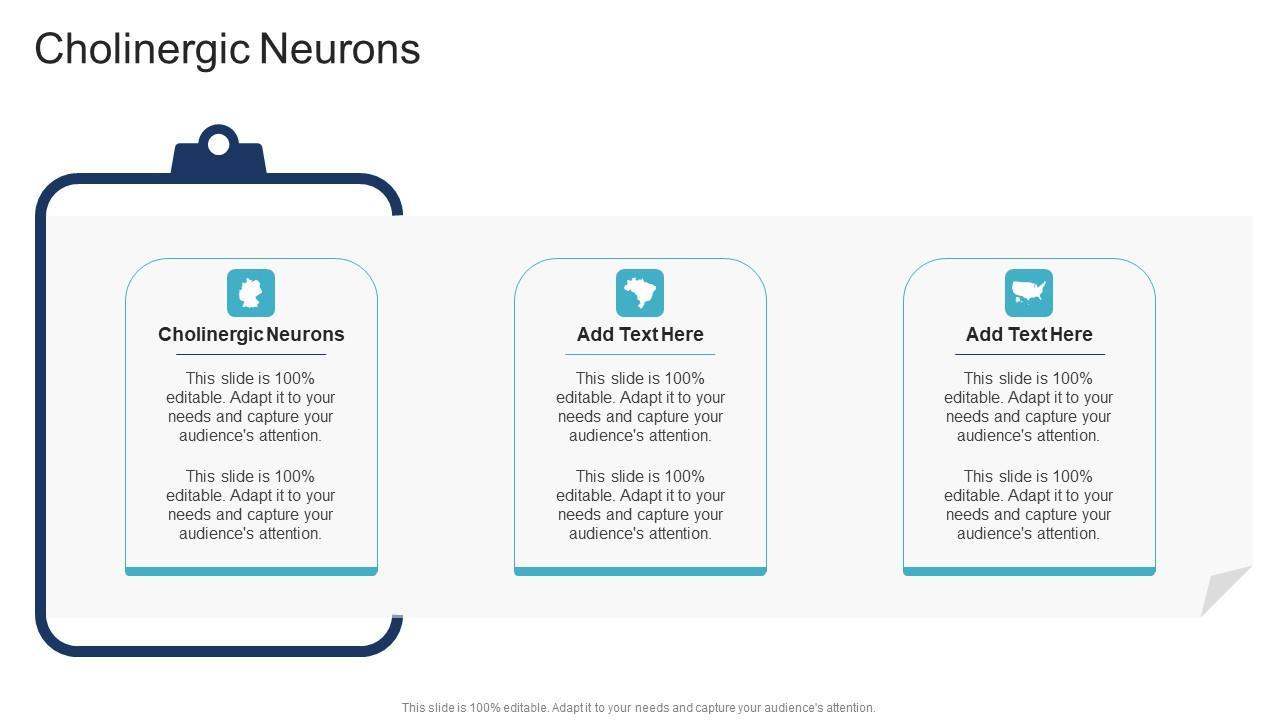 Cholinergic Neurons

Cholinergic Neurons

This slide is 100% editable. Adapt it to your needs and capture your audience's attention.

This slide is 100% editable. Adapt it to your needs and capture your audience's attention.

Add Text Here

This slide is 100% editable. Adapt it to your needs and capture your audience's attention.

This slide is 100% editable. Adapt it to your needs and capture your audience's attention.

Add Text Here

This slide is 100% editable. Adapt it to your needs and capture your audience's attention.

This slide is 100% editable. Adapt it to your needs and capture your audience's attention.

This slide is 100% editable. Adapt it to your needs and capture your audience's attention.